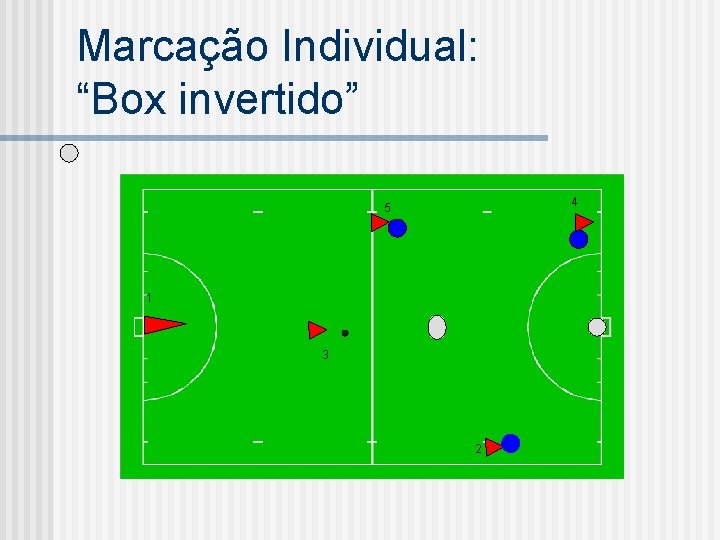 Marcação Individual:
“Box invertido”

5
4
1
3
2